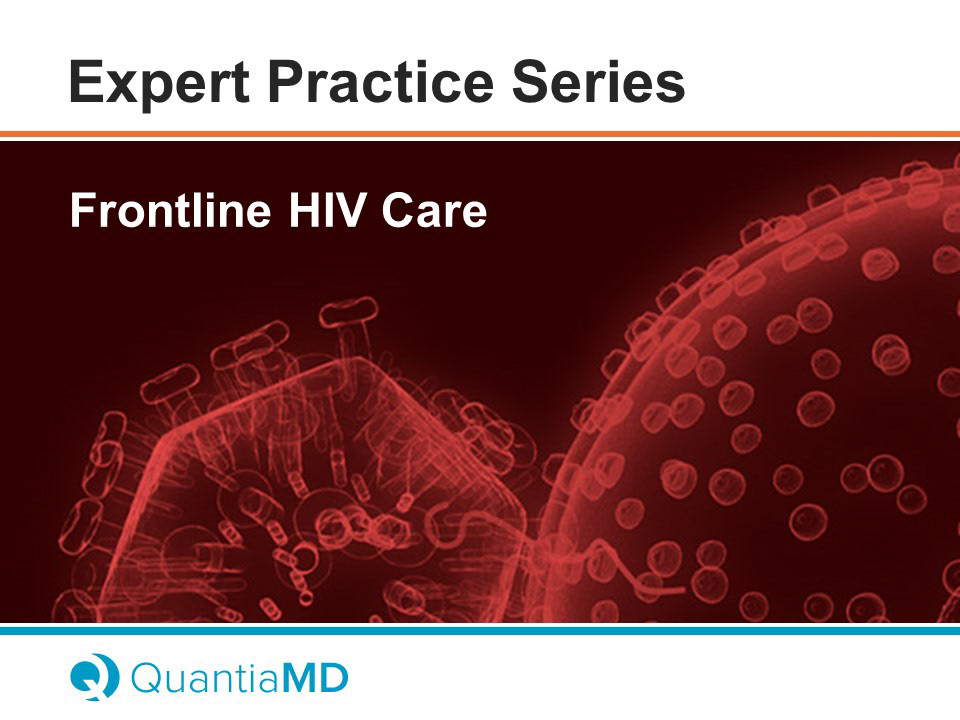 Expert Practice Series

Frontline HIV Care

QuantiaMD